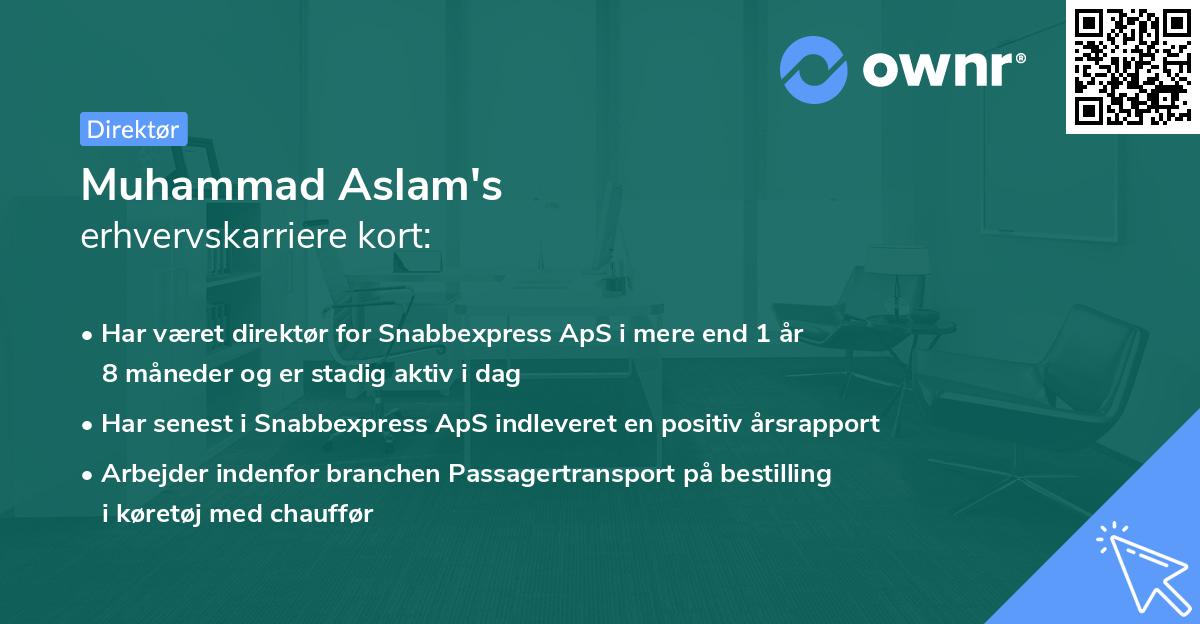 ownr®

Direktør

Muhammad Aslam's

erhvervskarriere kort:

• Har været direktør for Snabbexpress ApS i mere end 1 år 8 måneder og er stadig aktiv i dag

• Har senest i Snabbexpress ApS indleveret en positiv årsrapport

• Arbejder indenfor branchen Passagertransport på bestilling i køretøj med chauffør